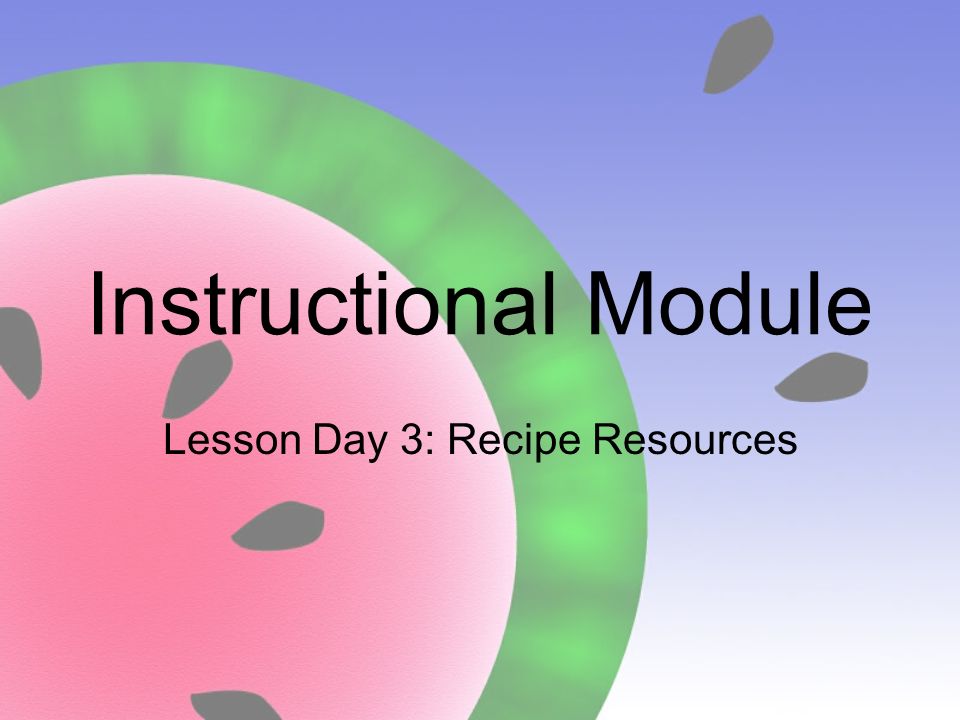 Instructional Module

Lesson Day 3: Recipe Resources